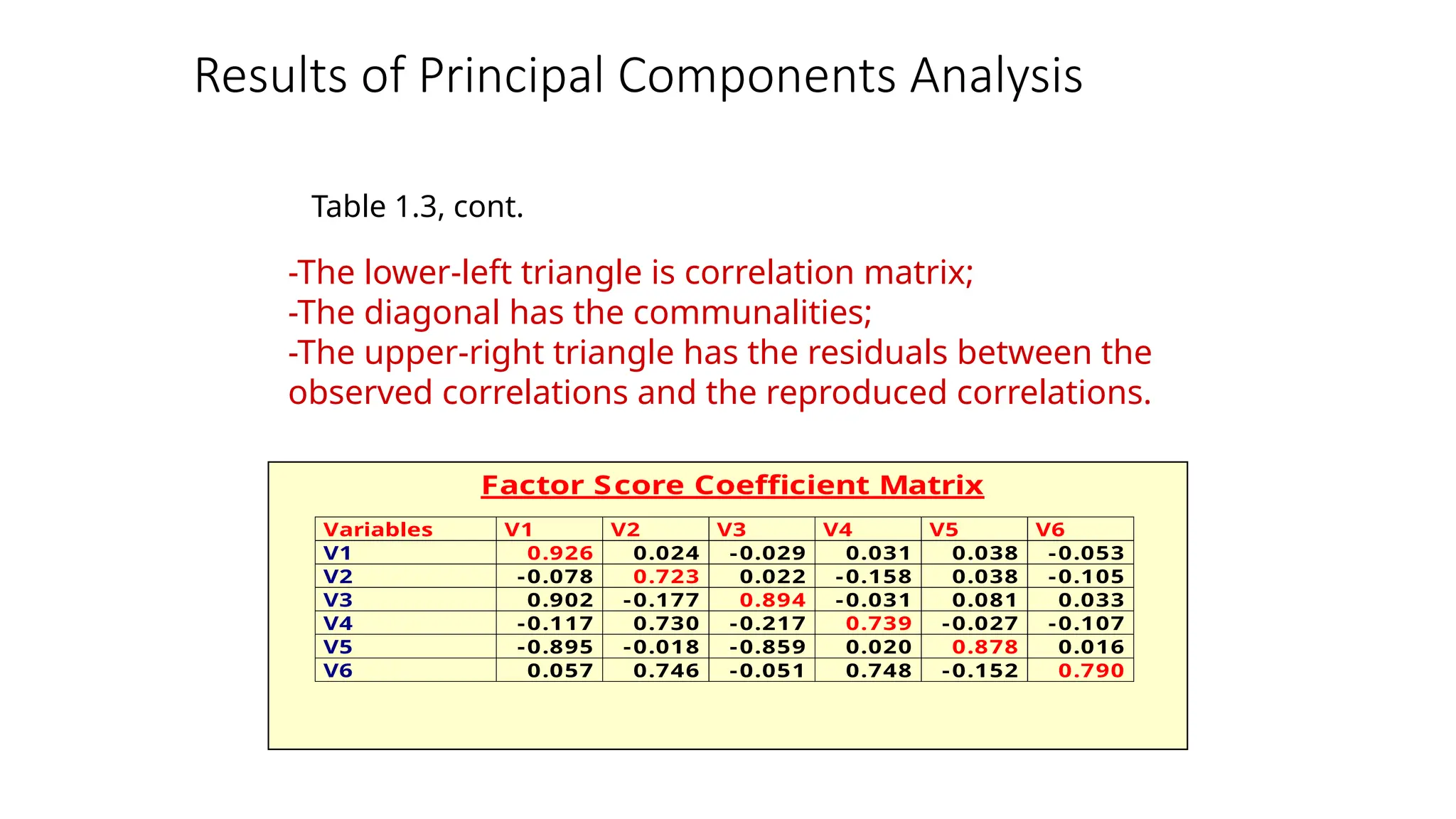 Results of Principal Components Analysis

Table 1.3, cont.

-The lower-left triangle is correlation matrix;
-The diagonal has the communalities;
-The upper-right triangle has the residuals between the observed correlations and the reproduced correlations.

Factor Score Coefficient Matrix

| Variables | V1 | V2 | V3 | V4 | V5 | V6 |
|---|---|---|---|---|---|---|
| V1 | 0.926 | 0.024 | -0.029 | 0.031 | 0.038 | -0.053 |
| V2 | -0.078 | 0.723 | 0.022 | -0.158 | 0.038 | -0.105 |
| V3 | 0.902 | -0.177 | 0.894 | -0.031 | 0.081 | 0.033 |
| V4 | -0.117 | 0.730 | -0.217 | 0.739 | -0.027 | -0.107 |
| V5 | -0.895 | -0.018 | -0.859 | 0.020 | 0.878 | 0.016 |
| V6 | 0.057 | 0.746 | -0.051 | 0.748 | -0.152 | 0.790 |